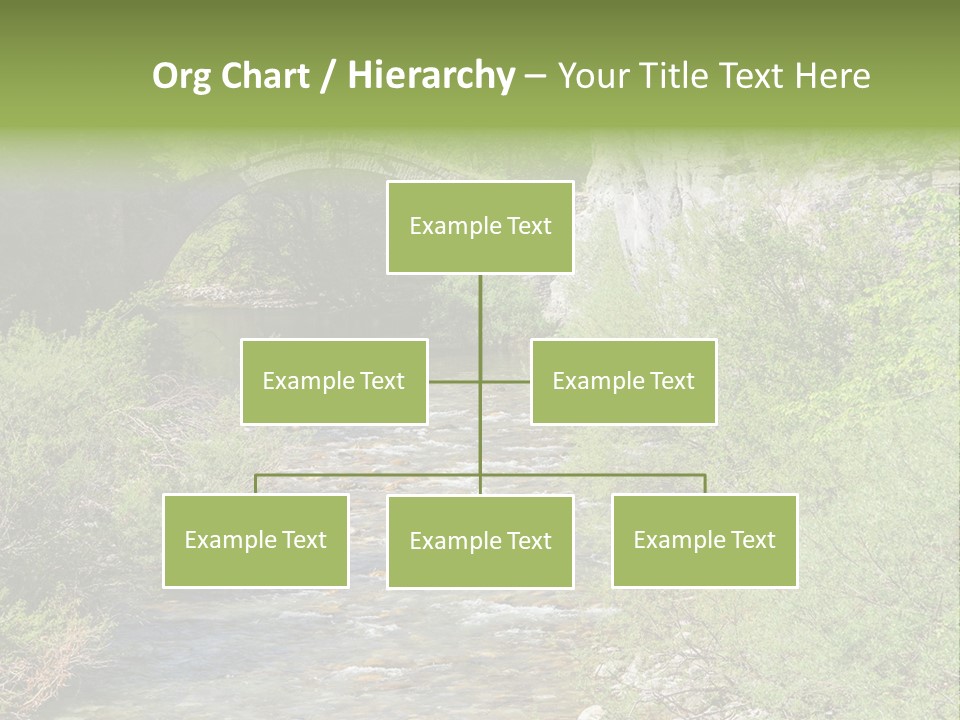 Org Chart / Hierarchy – Your Title Text Here

Example Text

Example Text

Example Text

Example Text

Example Text

Example Text